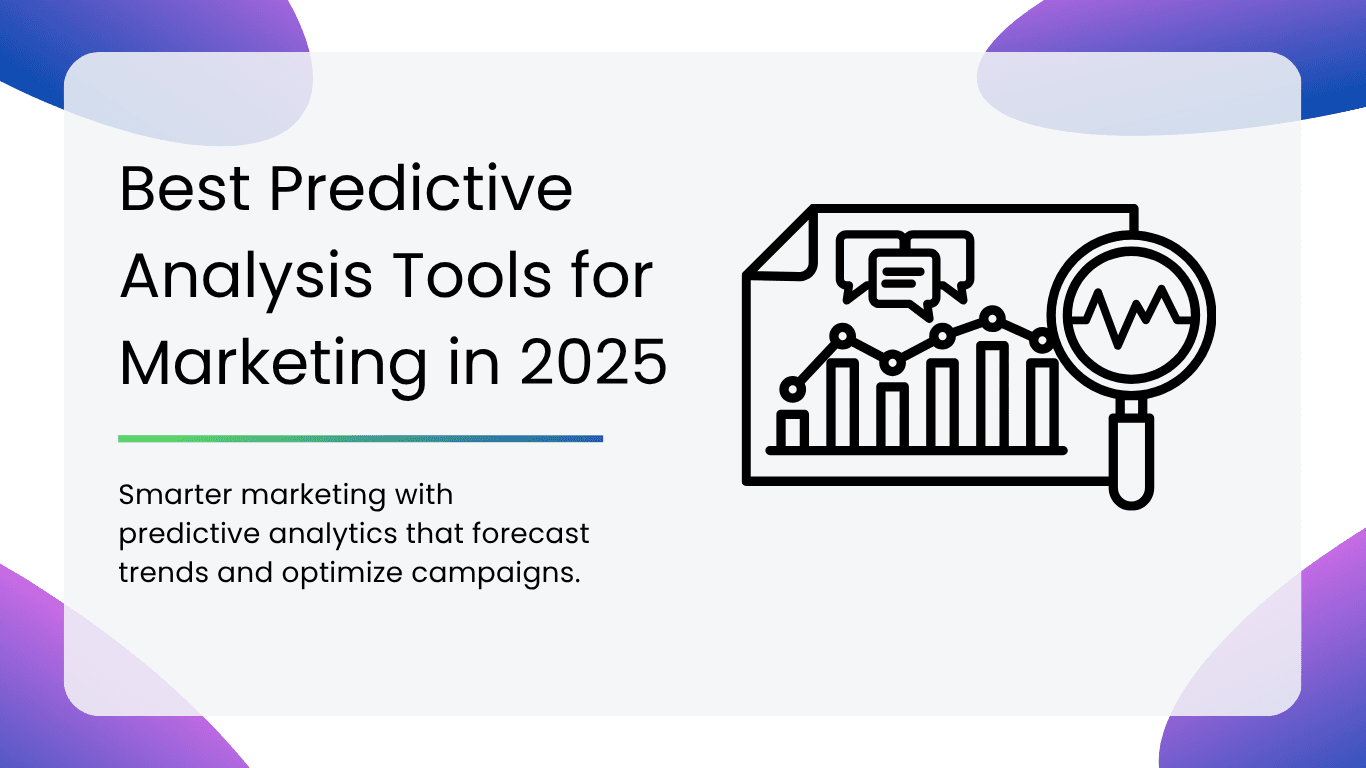 Best Predictive Analysis Tools for Marketing in 2025

Smarter marketing with predictive analytics that forecast trends and optimize campaigns.